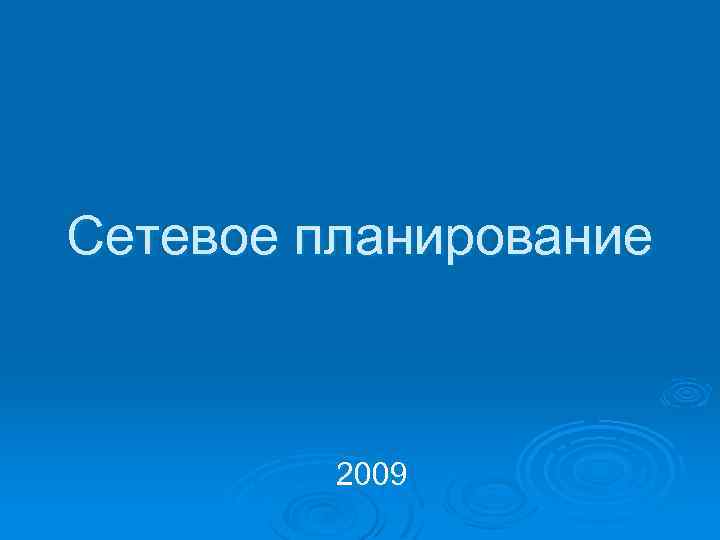 Сетевое планирование

2009